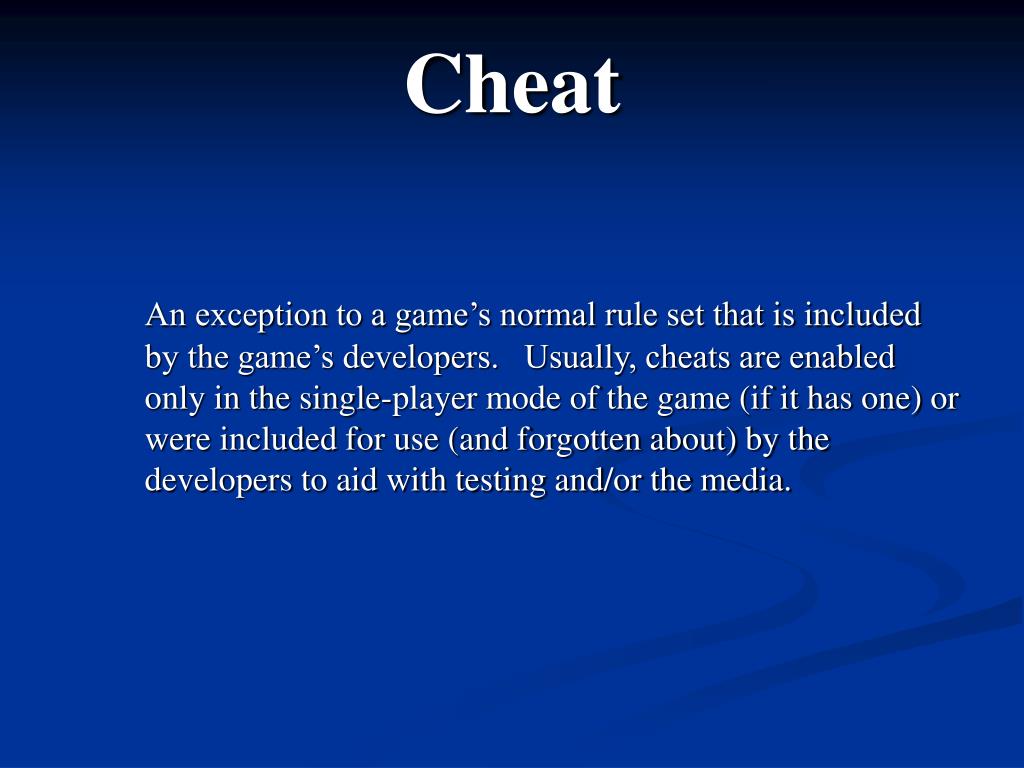 Cheat

An exception to a game’s normal rule set that is included by the game’s developers. Usually, cheats are enabled only in the single-player mode of the game (if it has one) or were included for use (and forgotten about) by the developers to aid with testing and/or the media.